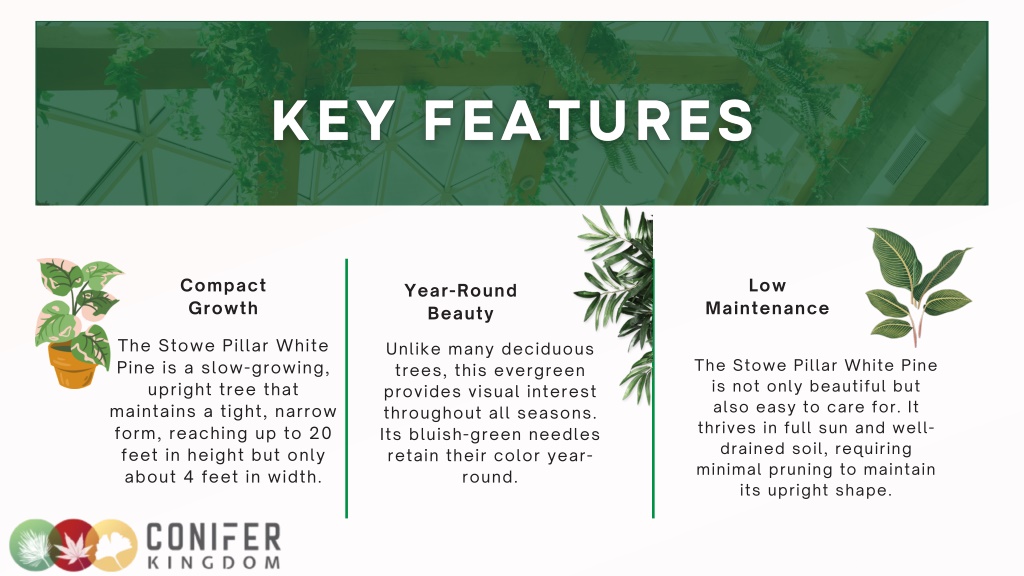 KEY FEATURES

Compact Growth

The Stowe Pillar White Pine is a slow-growing, upright tree that maintains a tight, narrow form, reaching up to 20 feet in height but only about 4 feet in width.

Year-Round Beauty

Unlike many deciduous trees, this evergreen provides visual interest throughout all seasons. Its bluish-green needles retain their color year-round.

Low Maintenance

The Stowe Pillar White Pine is not only beautiful but also easy to care for. It thrives in full sun and well-drained soil, requiring minimal pruning to maintain its upright shape.

CONIFER KINGDOM